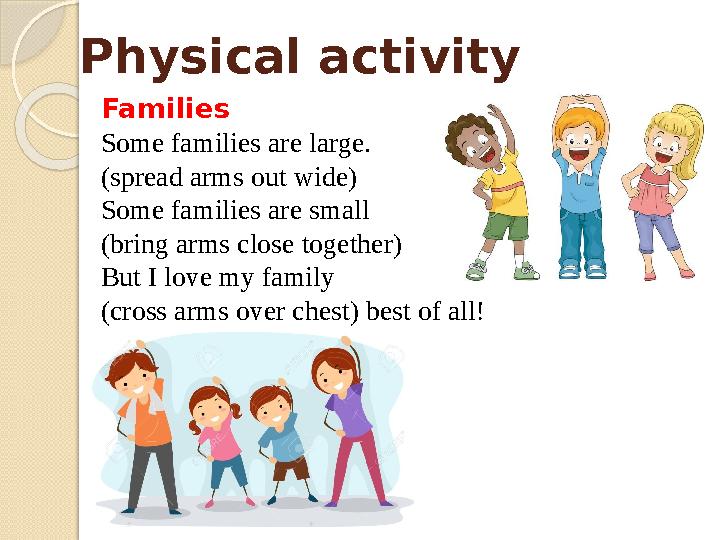 Physical activity

Families

Some families are large.
(spread arms out wide)
Some families are small
(bring arms close together)
But I love my family
(cross arms over chest) best of all!